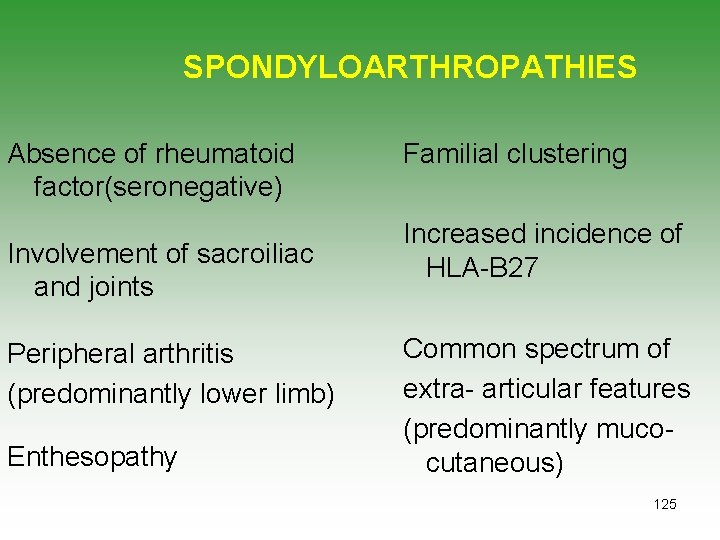 SPONDYLOARTHROPATHIES

Absence of rheumatoid factor(seronegative)

Involvement of sacroiliac and joints

Peripheral arthritis
(predominantly lower limb)

Enthesopathy

Familial clustering

Increased incidence of HLA-B27

Common spectrum of
extra- articular features
(predominantly mucocutaneous)

125